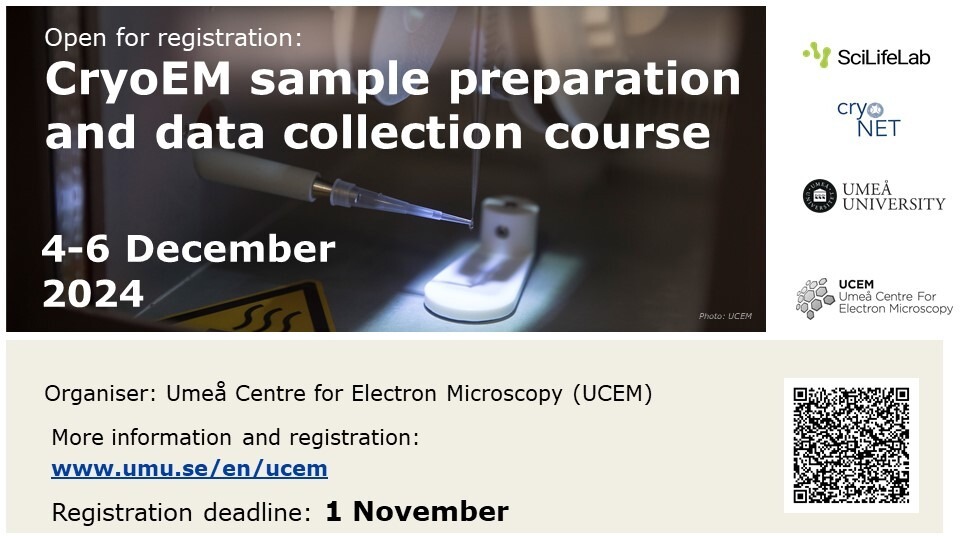 Open for registration:
CryoEM sample preparation and data collection course

4-6 December 2024

Photo: UCEM

SciLifeLab

cryo NET

UMEÅ UNIVERSITY

UCEM
Umeå Centre For Electron Microscopy

Organiser: Umeå Centre for Electron Microscopy (UCEM)

More information and registration:
www.umu.se/en/ucem

Registration deadline: 1 November